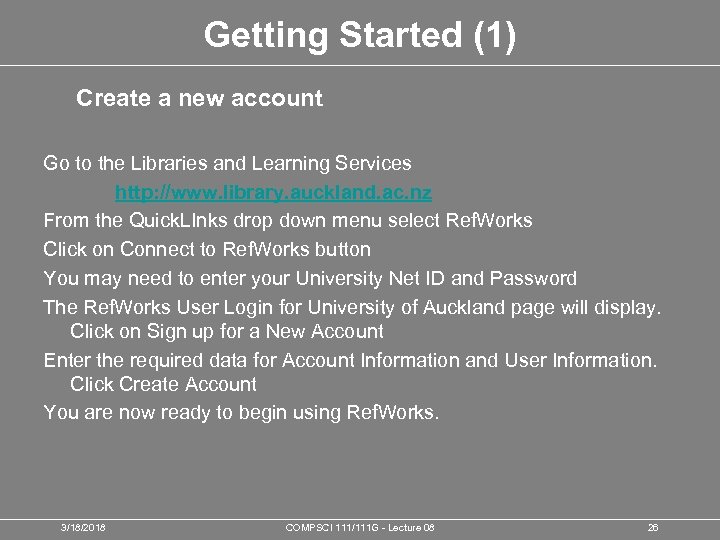 Getting Started (1)

Create a new account

Go to the Libraries and Learning Services

http://www.library.auckland.ac.nz

From the QuickLInks drop down menu select RefWorks

Click on Connect to RefWorks button

You may need to enter your University Net ID and Password

The RefWorks User Login for University of Auckland page will display. Click on Sign up for a New Account

Enter the required data for Account Information and User Information. Click Create Account

You are now ready to begin using RefWorks.

3/18/2018 COMPSCI 111/111G - Lecture 08 26